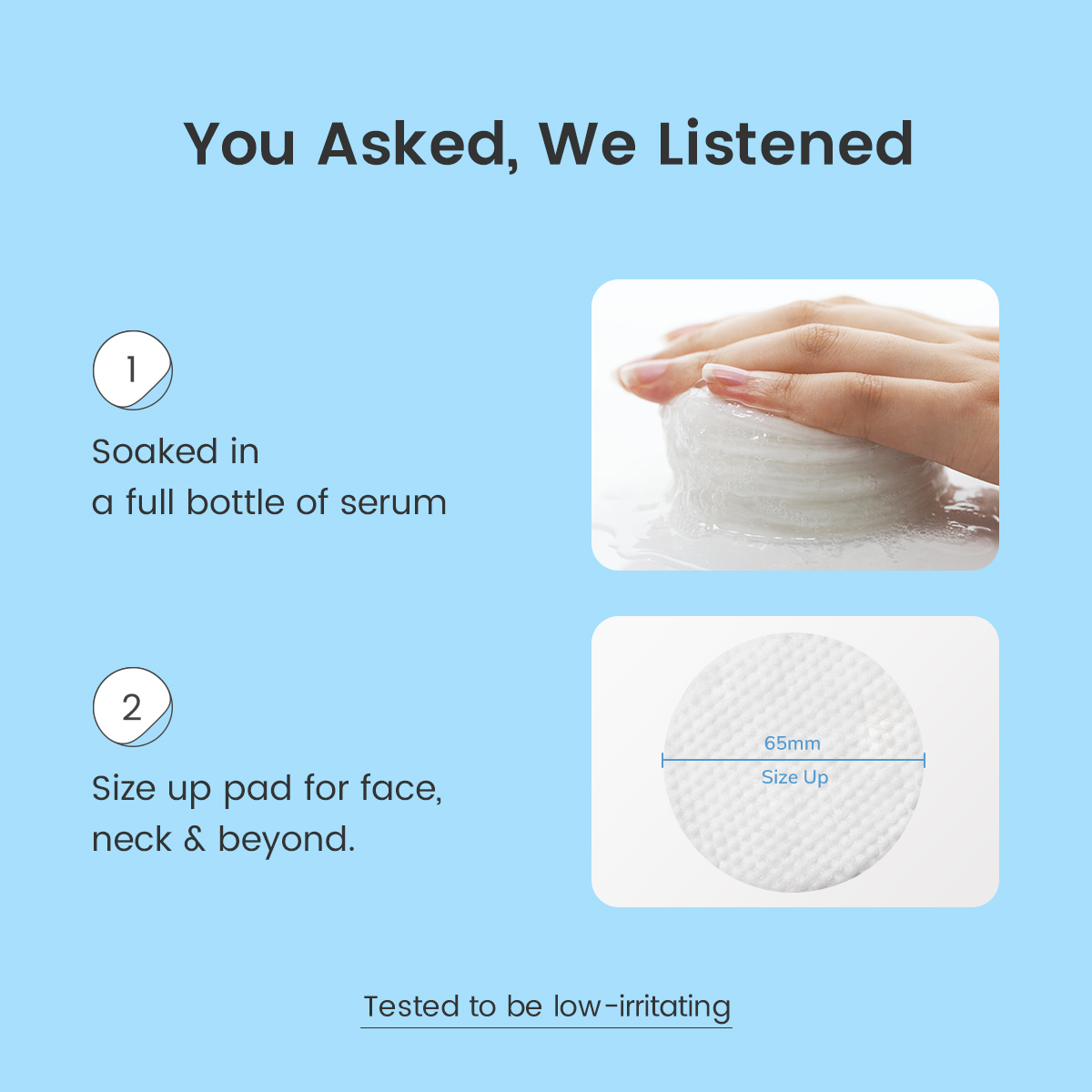 You Asked, We Listened

1

Soaked in
a full bottle of serum

2

Size up pad for face,
neck & beyond.

65mm
Size Up

Tested to be low-irritating